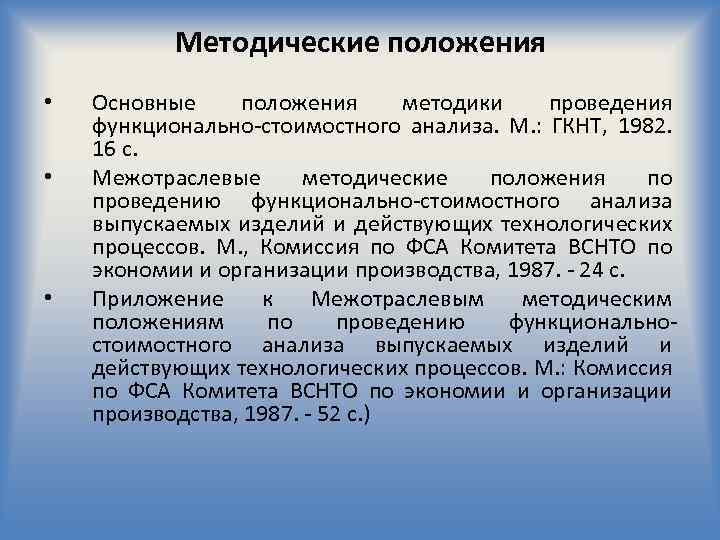 Методические положения

• Основные положения методики проведения функционально-стоимостного анализа. М.: ГКНТ, 1982. 16 с.

• Межотраслевые методические положения по проведению функционально-стоимостного анализа выпускаемых изделий и действующих технологических процессов. М., Комиссия по ФСА Комитета ВСНТО по экономии и организации производства, 1987. - 24 с.

• Приложение к Межотраслевым методическим положениям по проведению функционально-стоимостного анализа выпускаемых изделий и действующих технологических процессов. М.: Комиссия по ФСА Комитета ВСНТО по экономии и организации производства, 1987. - 52 с.)